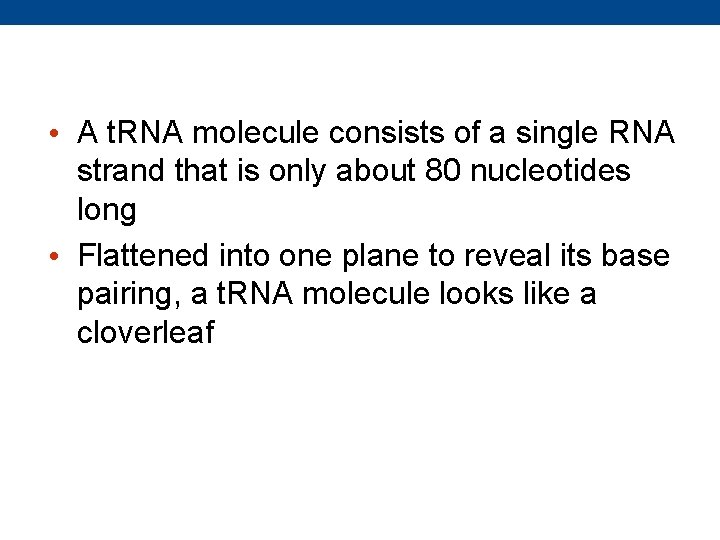 • A tRNA molecule consists of a single RNA strand that is only about 80 nucleotides long

• Flattened into one plane to reveal its base pairing, a tRNA molecule looks like a cloverleaf